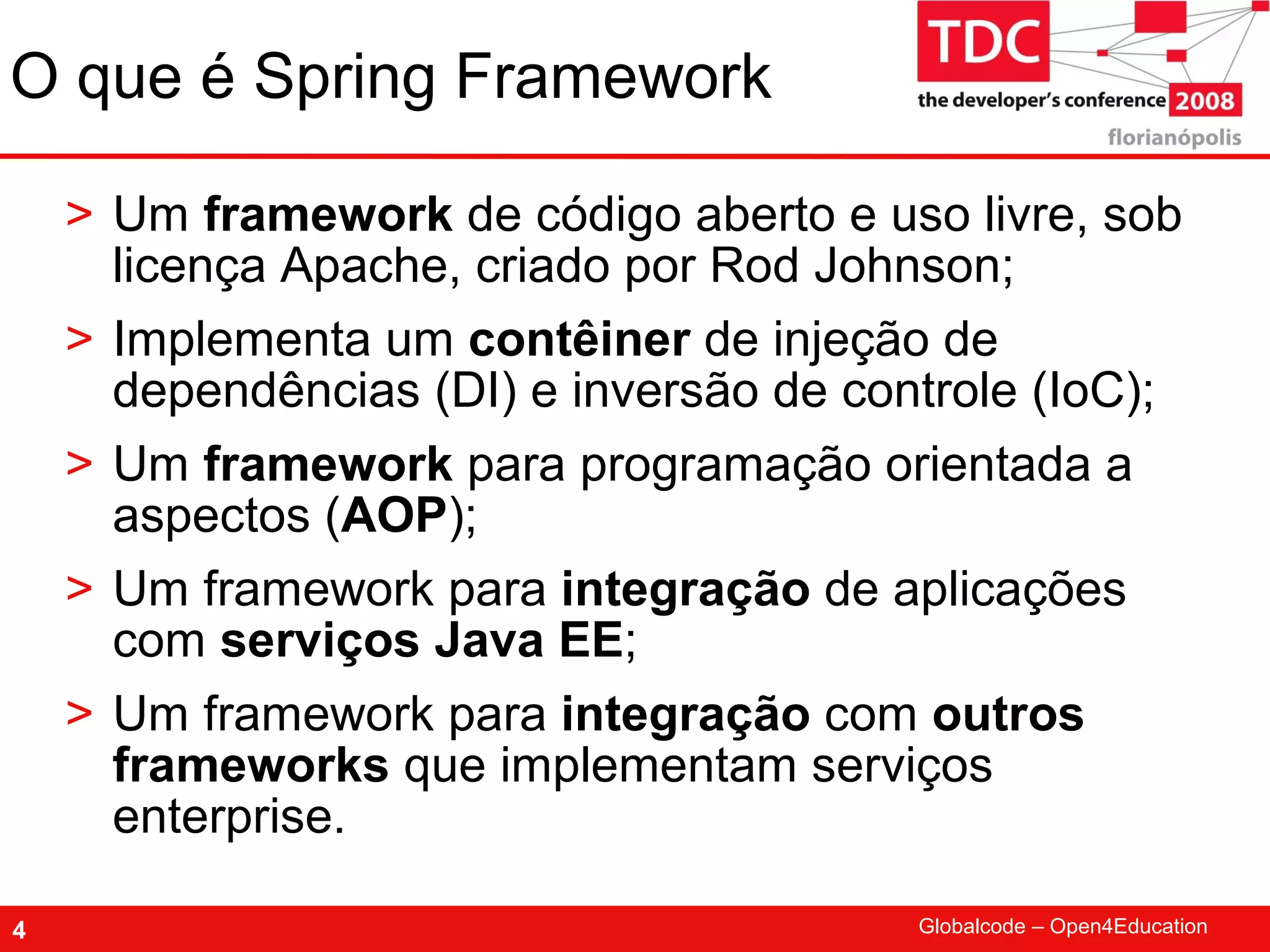 O que é Spring Framework

TDC
the developer's conference 2008
florianópolis

> Um framework de código aberto e uso livre, sob licença Apache, criado por Rod Johnson;

> Implementa um contêiner de injeção de dependências (DI) e inversão de controle (IoC);

> Um framework para programação orientada a aspectos (AOP);

> Um framework para integração de aplicações com serviços Java EE;

> Um framework para integração com outros frameworks que implementam serviços enterprise.

4

Globalcode – Open4Education